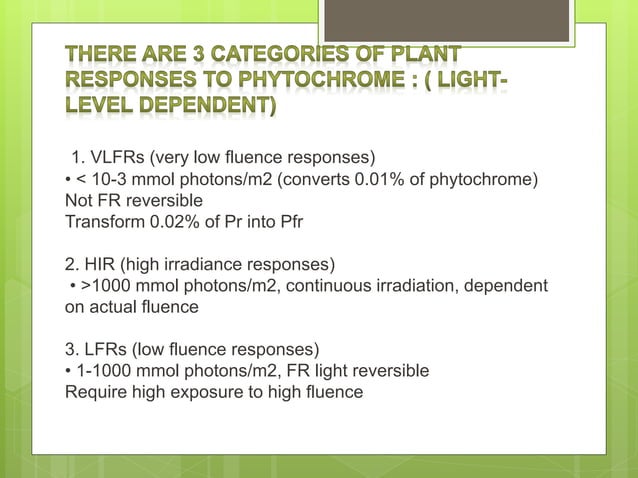 THERE ARE 3 CATEGORIES OF PLANT RESPONSES TO PHYTOCHROME : ( LIGHT-LEVEL DEPENDENT)

1. VLFRs (very low fluence responses)
• < 10-3 mmol photons/m2 (converts 0.01% of phytochrome)
Not FR reversible
Transform 0.02% of Pr into Pfr

2. HIR (high irradiance responses)
• >1000 mmol photons/m2, continuous irradiation, dependent on actual fluence

3. LFRs (low fluence responses)
• 1-1000 mmol photons/m2, FR light reversible
Require high exposure to high fluence